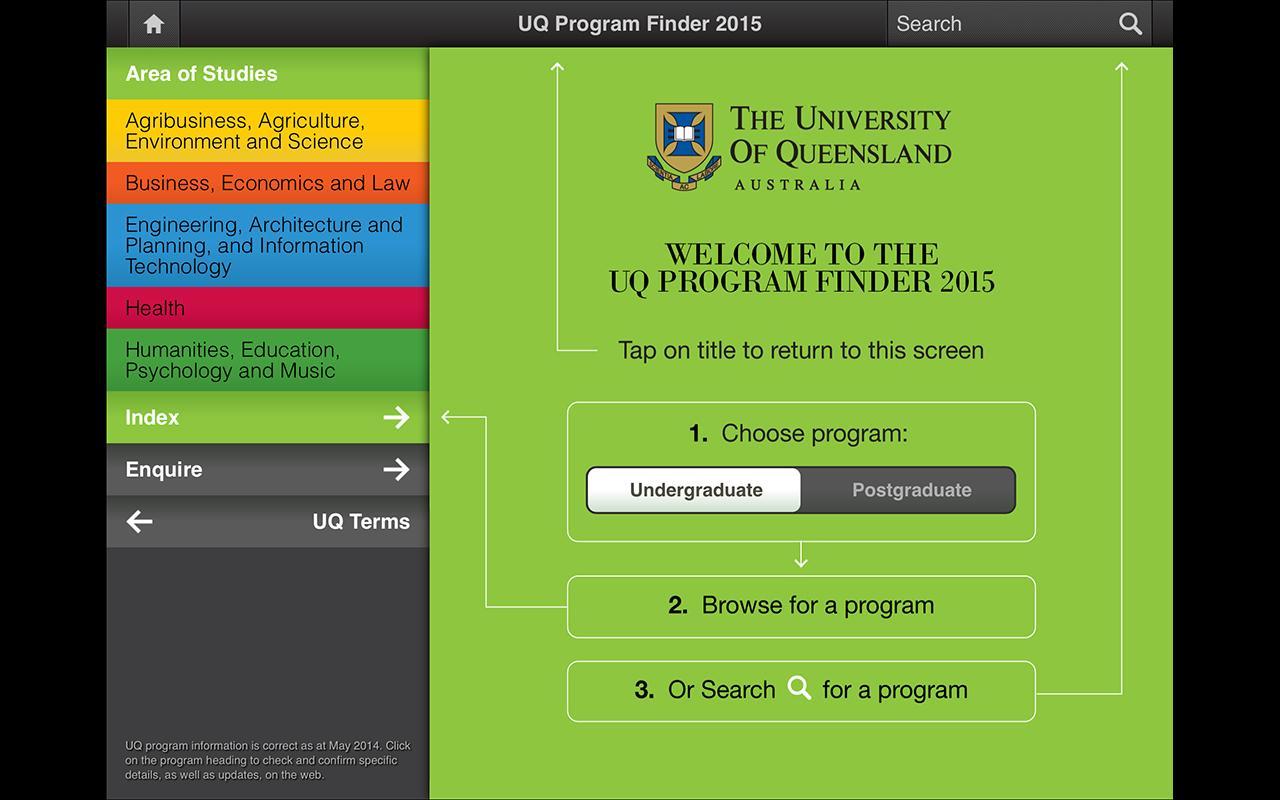 UQ Program Finder 2015

Search

Area of Studies

Agribusiness, Agriculture, Environment and Science

Business, Economics and Law

Engineering, Architecture and Planning, and Information Technology

Health

Humanities, Education, Psychology and Music

Index

Enquire

UQ Terms

UQ program information is correct as at May 2014. Click on the program heading to check and confirm specific details, as well as updates, on the web.

THE UNIVERSITY OF QUEENSLAND
AUSTRALIA

WELCOME TO THE
UQ PROGRAM FINDER 2015

Tap on title to return to this screen

1. Choose program:

Undergraduate

Postgraduate

2. Browse for a program

3. Or Search for a program